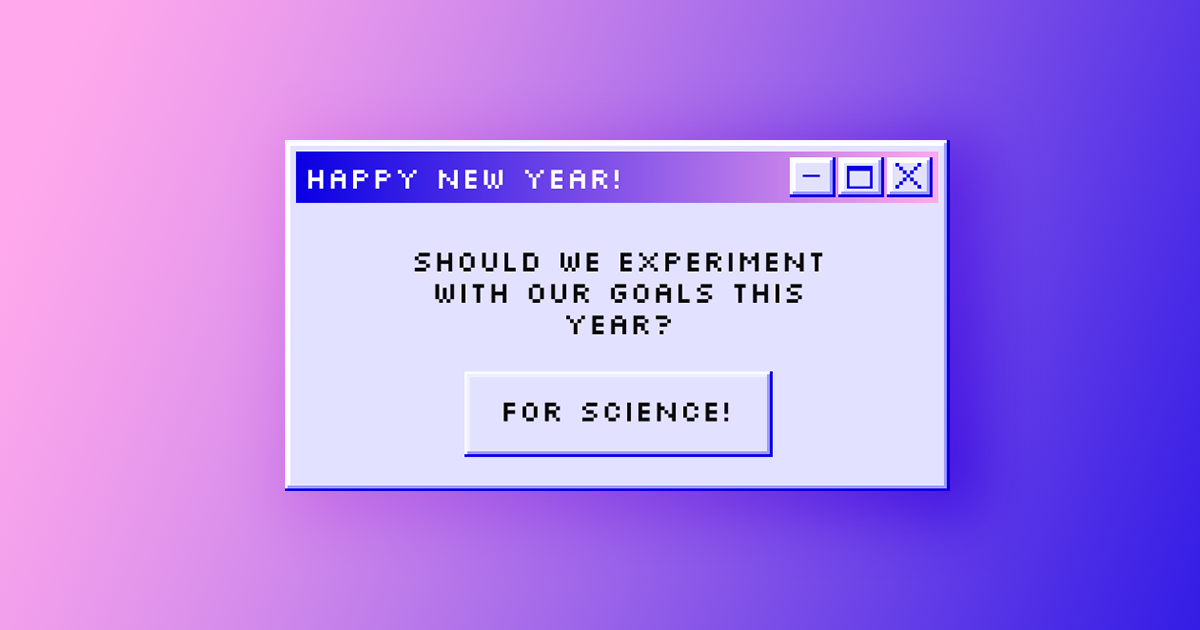 HAPPY NEW YEAR!

SHOULD WE EXPERIMENT WITH OUR GOALS THIS YEAR?

FOR SCIENCE!